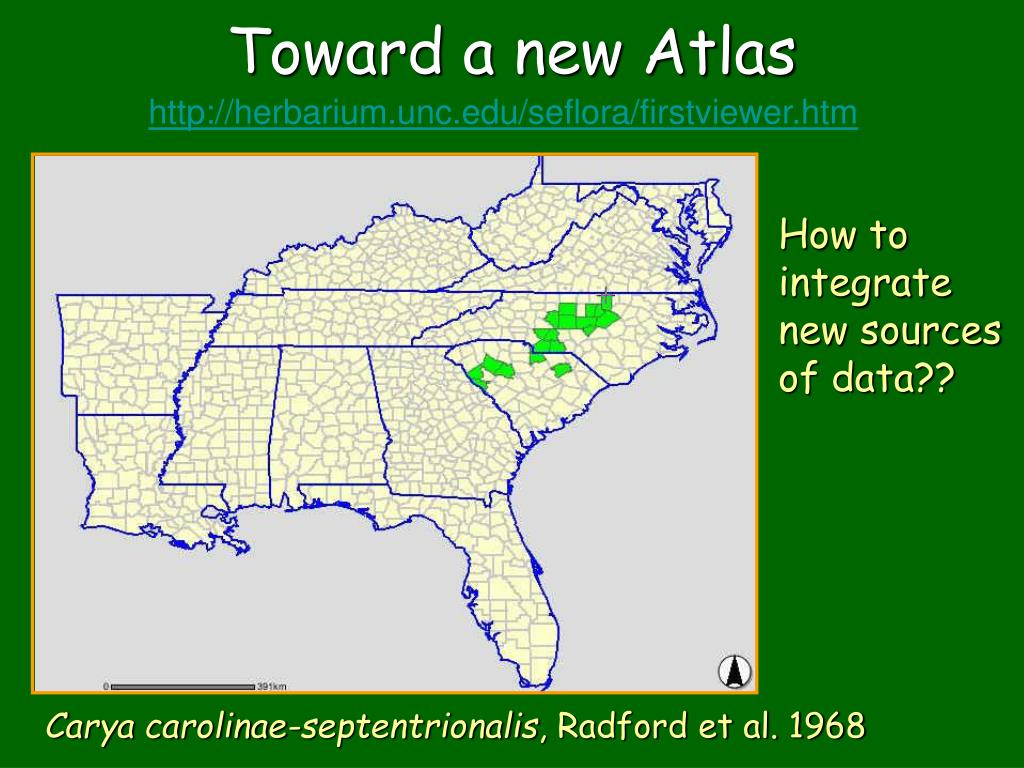 Toward a new Atlas
http://herbarium.unc.edu/seflora/firstviewer.htm

0 391km

How to integrate new sources of data??

Carya carolinae-septentrionalis, Radford et al. 1968